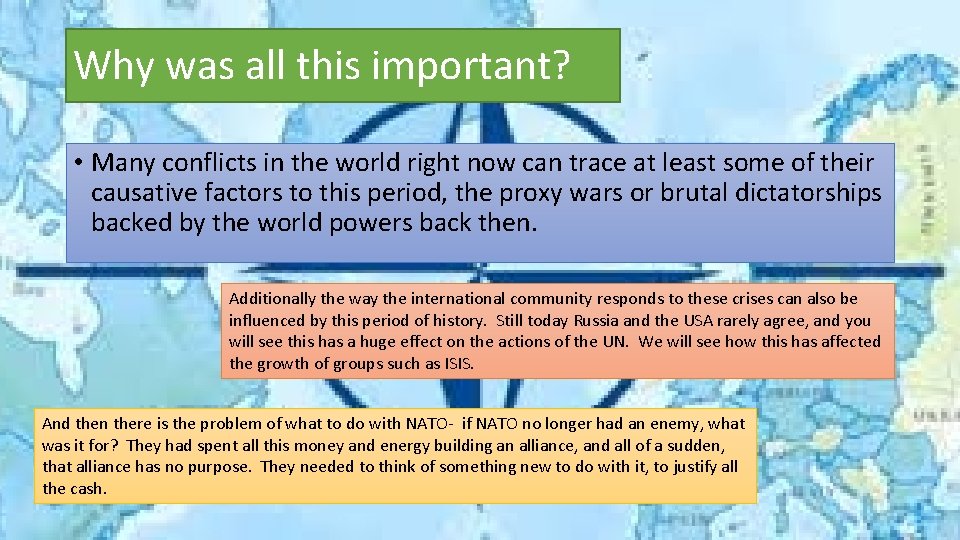 Why was all this important?

• Many conflicts in the world right now can trace at least some of their causative factors to this period, the proxy wars or brutal dictatorships backed by the world powers back then.

Additionally the way the international community responds to these crises can also be influenced by this period of history. Still today Russia and the USA rarely agree, and you will see this has a huge effect on the actions of the UN. We will see how this has affected the growth of groups such as ISIS.

And then there is the problem of what to do with NATO- if NATO no longer had an enemy, what was it for? They had spent all this money and energy building an alliance, and all of a sudden, that alliance has no purpose. They needed to think of something new to do with it, to justify all the cash.